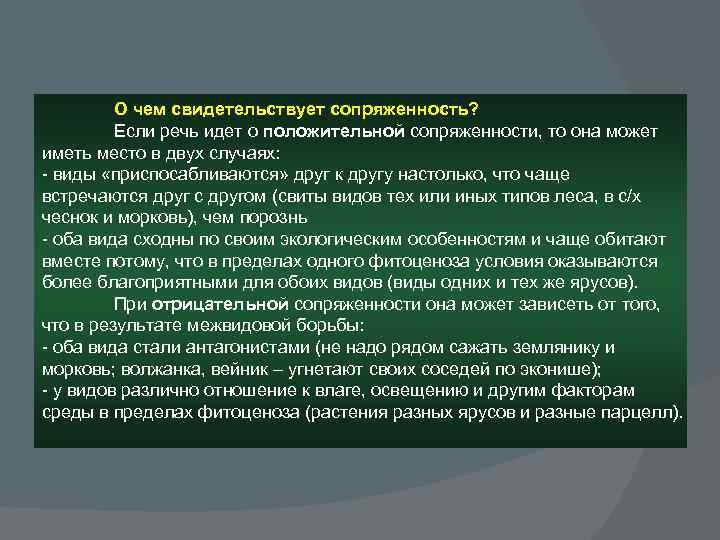 О чем свидетельствует сопряженность?

Если речь идет о положительной сопряженности, то она может иметь место в двух случаях:
- виды «приспосабливаются» друг к другу настолько, что чаще встречаются друг с другом (свиты видов тех или иных типов леса, в с/х чеснок и морковь), чем порознь
- оба вида сходны по своим экологическим особенностям и чаще обитают вместе потому, что в пределах одного фитоценоза условия оказываются более благоприятными для обоих видов (виды одних и тех же ярусов).

При отрицательной сопряженности она может зависеть от того, что в результате межвидовой борьбы:
- оба вида стали антагонистами (не надо рядом сажать землянику и морковь; волжанка, вейник – угнетают своих соседей по эконише);
- у видов различно отношение к влаге, освещению и другим факторам среды в пределах фитоценоза (растения разных ярусов и разные парцелл).